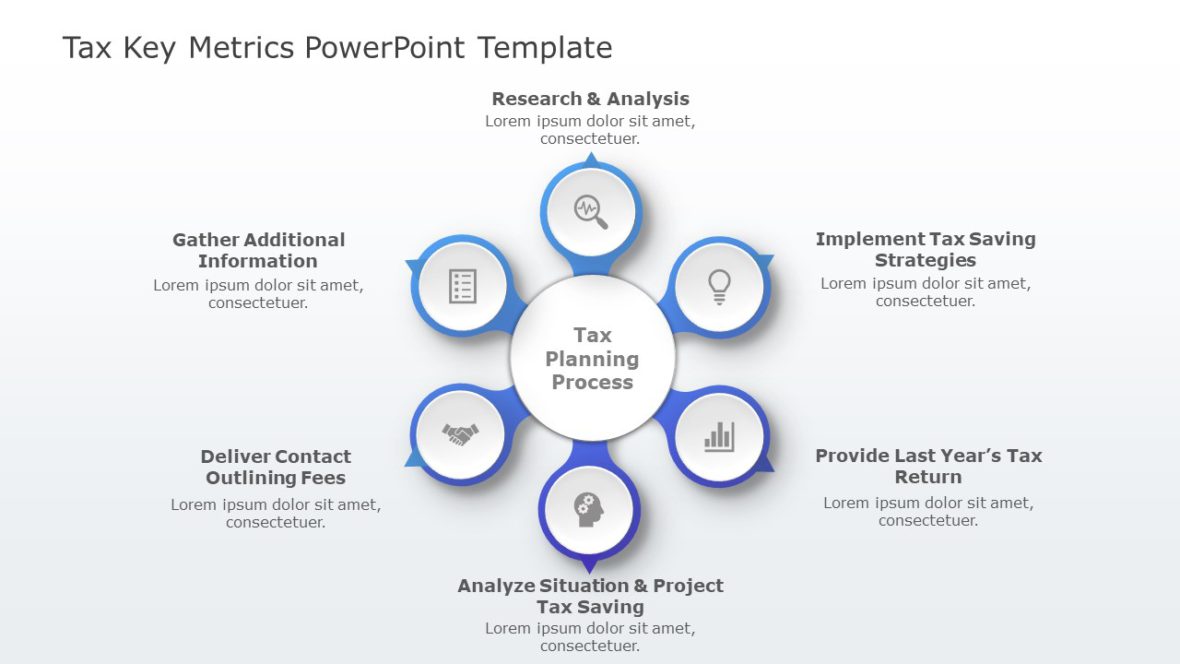 Tax Key Metrics PowerPoint Template

Research & Analysis
Lorem ipsum dolor sit amet, consectetuer.

Gather Additional Information
Lorem ipsum dolor sit amet, consectetuer.

Implement Tax Saving Strategies
Lorem ipsum dolor sit amet, consectetuer.

Tax Planning Process

Deliver Contact Outlining Fees
Lorem ipsum dolor sit amet, consectetuer.

Provide Last Year's Tax Return
Lorem ipsum dolor sit amet, consectetuer.

Analyze Situation & Project Tax Saving
Lorem ipsum dolor sit amet, consectetuer.